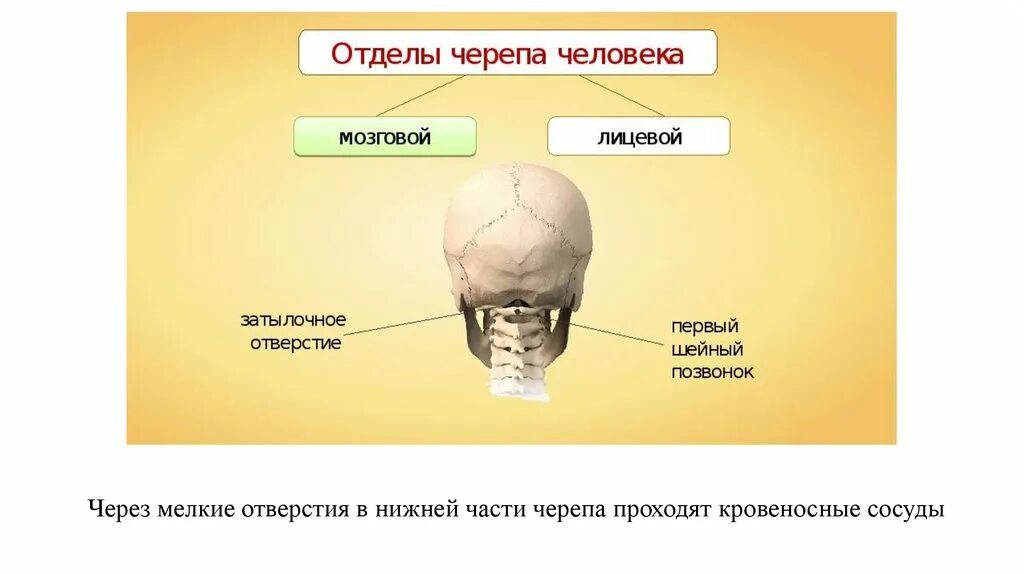 Отделы черепа человека

мозговой

лицевой

затылочное отверстие

первый шейный позвонок

Через мелкие отверстия в нижней части черепа проходят кровеносные сосуды